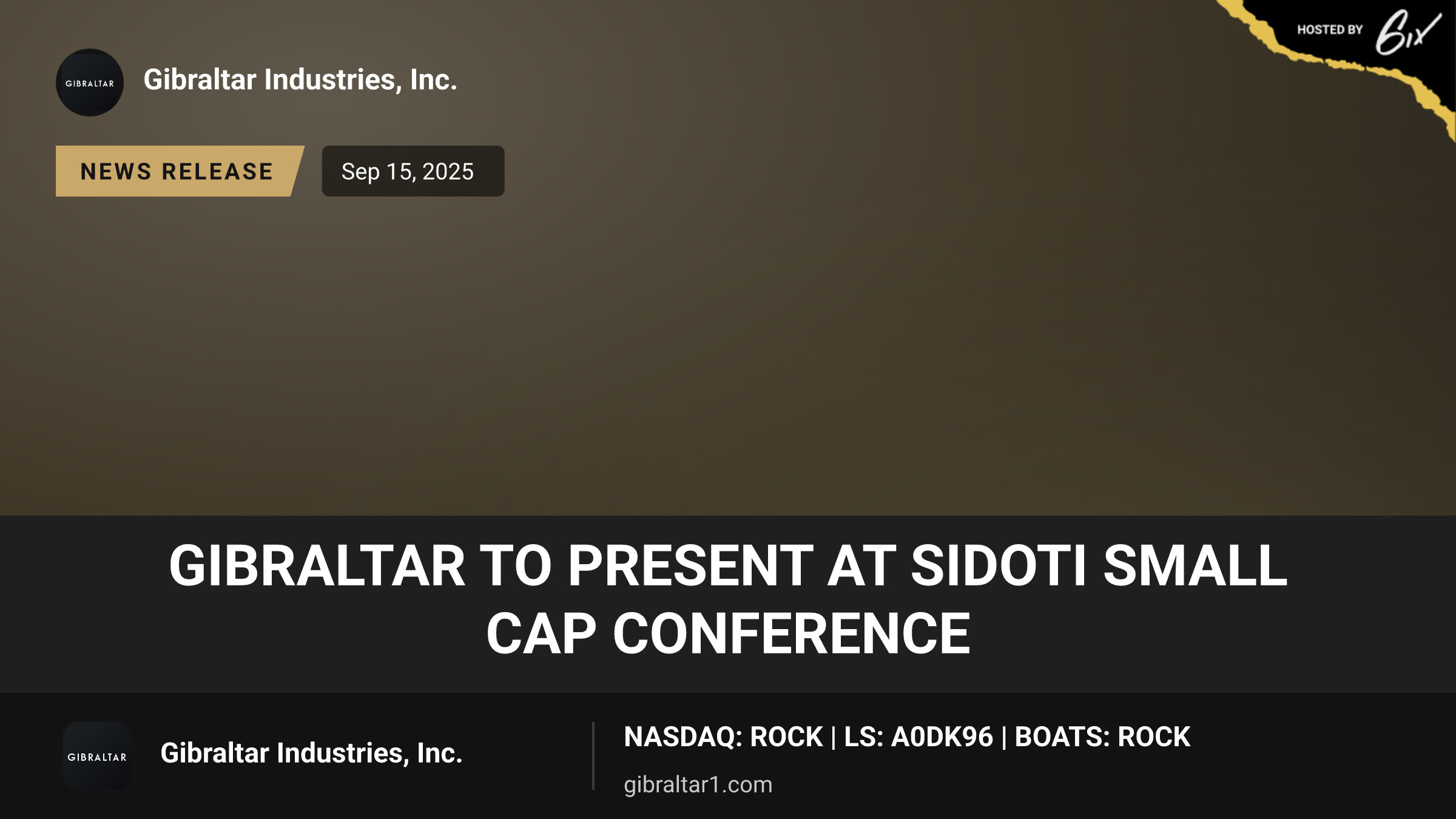 HOSTED BY 6ix

GIBRALTAR

Gibraltar Industries, Inc.

NEWS RELEASE

Sep 15, 2025

GIBRALTAR TO PRESENT AT SIDOTI SMALL CAP CONFERENCE

GIBRALTAR

Gibraltar Industries, Inc.

NASDAQ: ROCK | LS: A0DK96 | BOATS: ROCK

gibraltar1.com